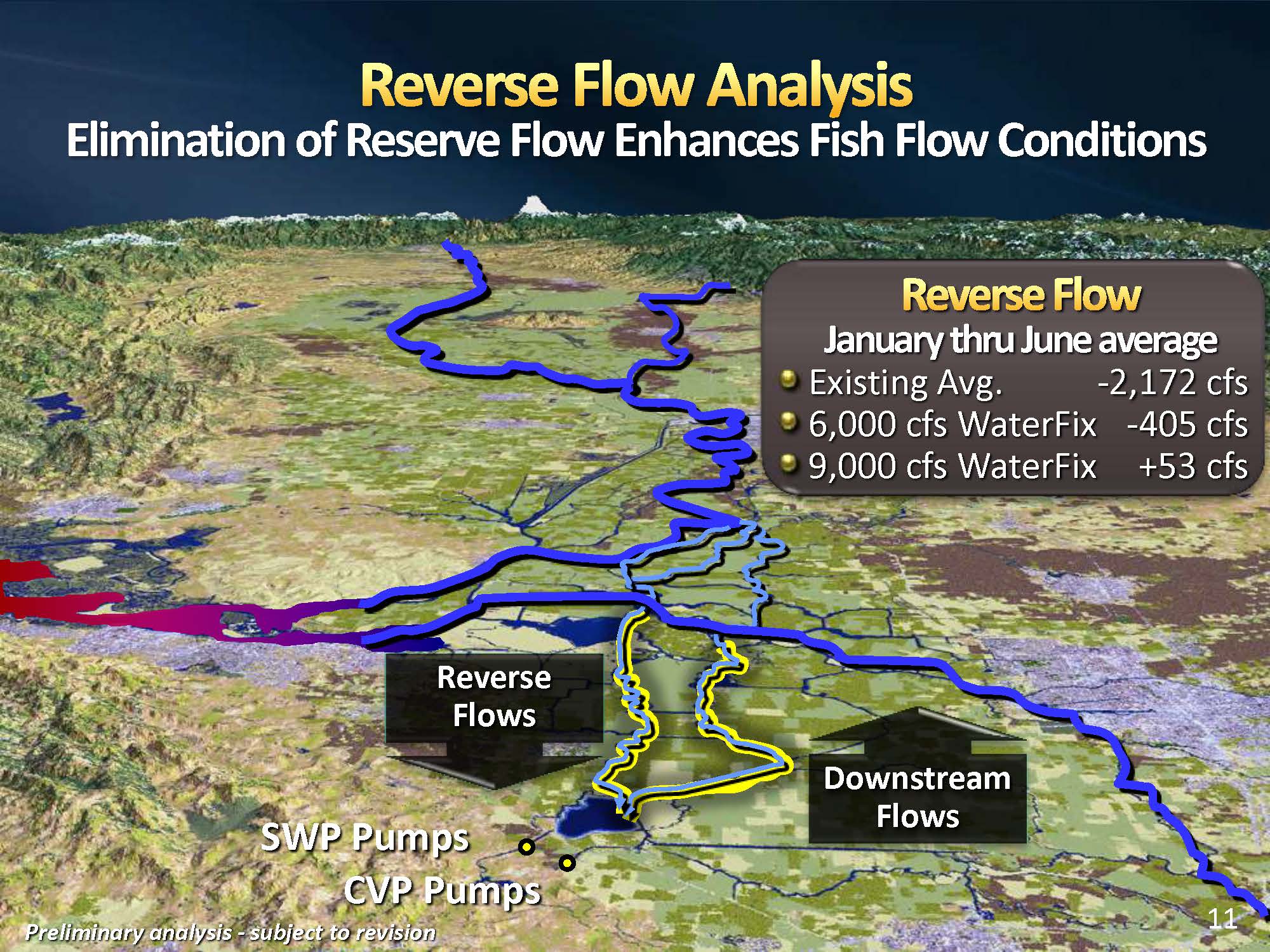 Reverse Flow Analysis
Elimination of Reserve Flow Enhances Fish Flow Conditions

Reverse Flow
January thru June average
Existing Avg. -2,172 cfs
6,000 cfs WaterFix -405 cfs
9,000 cfs WaterFix +53 cfs

Reverse Flows

Downstream Flows

SWP Pumps

CVP Pumps

Preliminary analysis - subject to revision

11